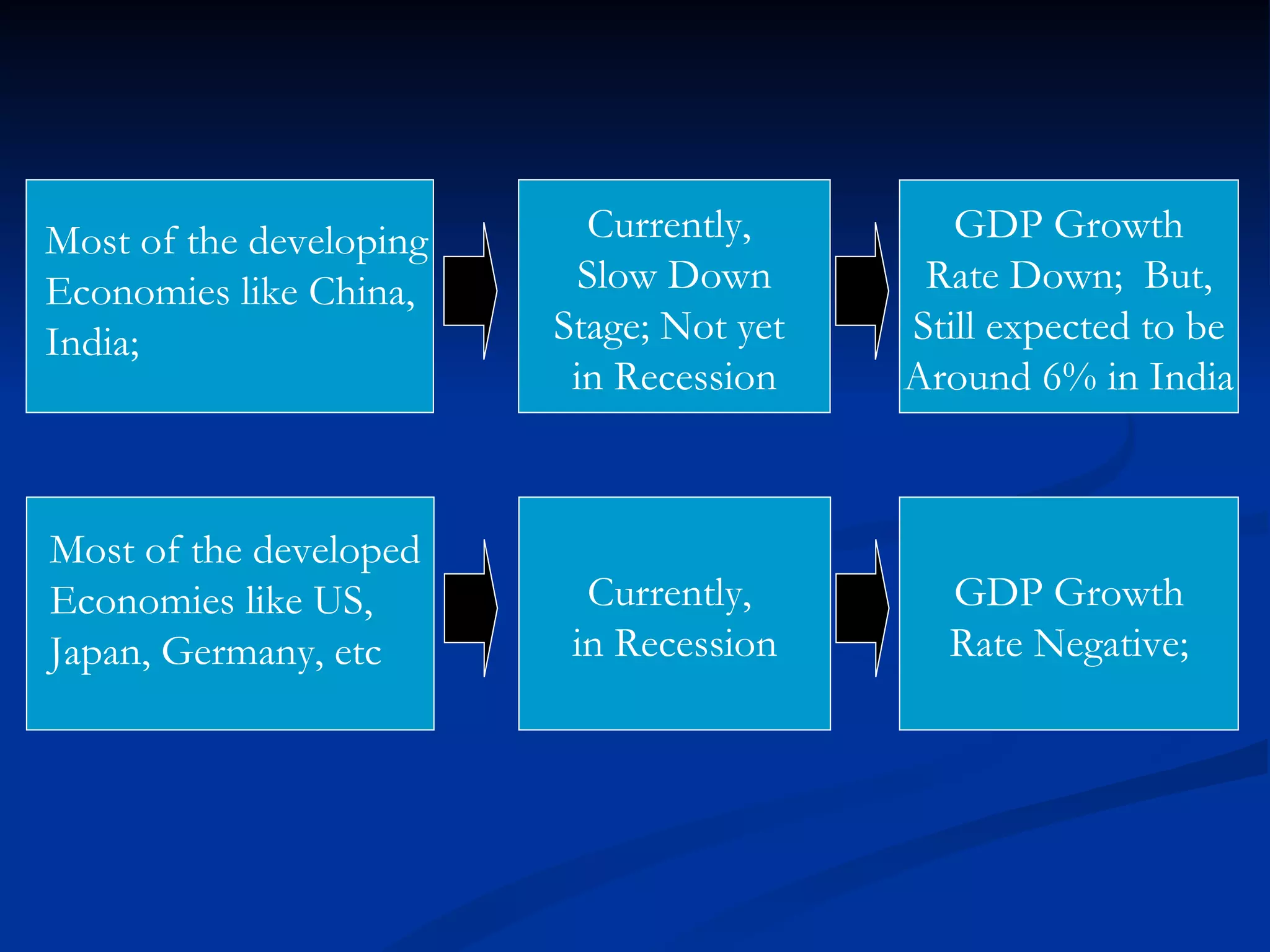 Most of the developing Economies like China, India;

Currently, Slow Down Stage; Not yet in Recession

GDP Growth Rate Down; But, Still expected to be Around 6% in India

Most of the developed Economies like US, Japan, Germany, etc

Currently, in Recession

GDP Growth Rate Negative;